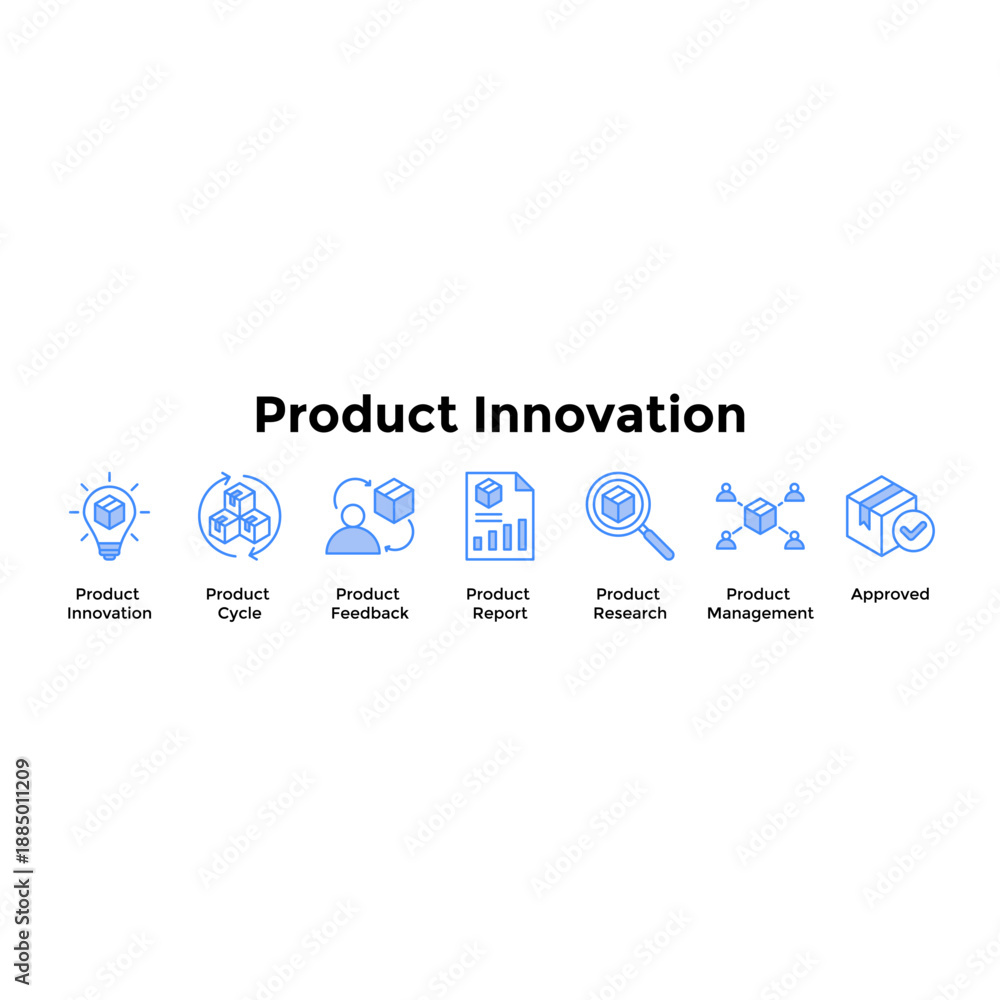 Product Innovation

Product Innovation

Product Cycle

Product Feedback

Product Report

Product Research

Product Management

Approved

Adobe Stock | #1885011209